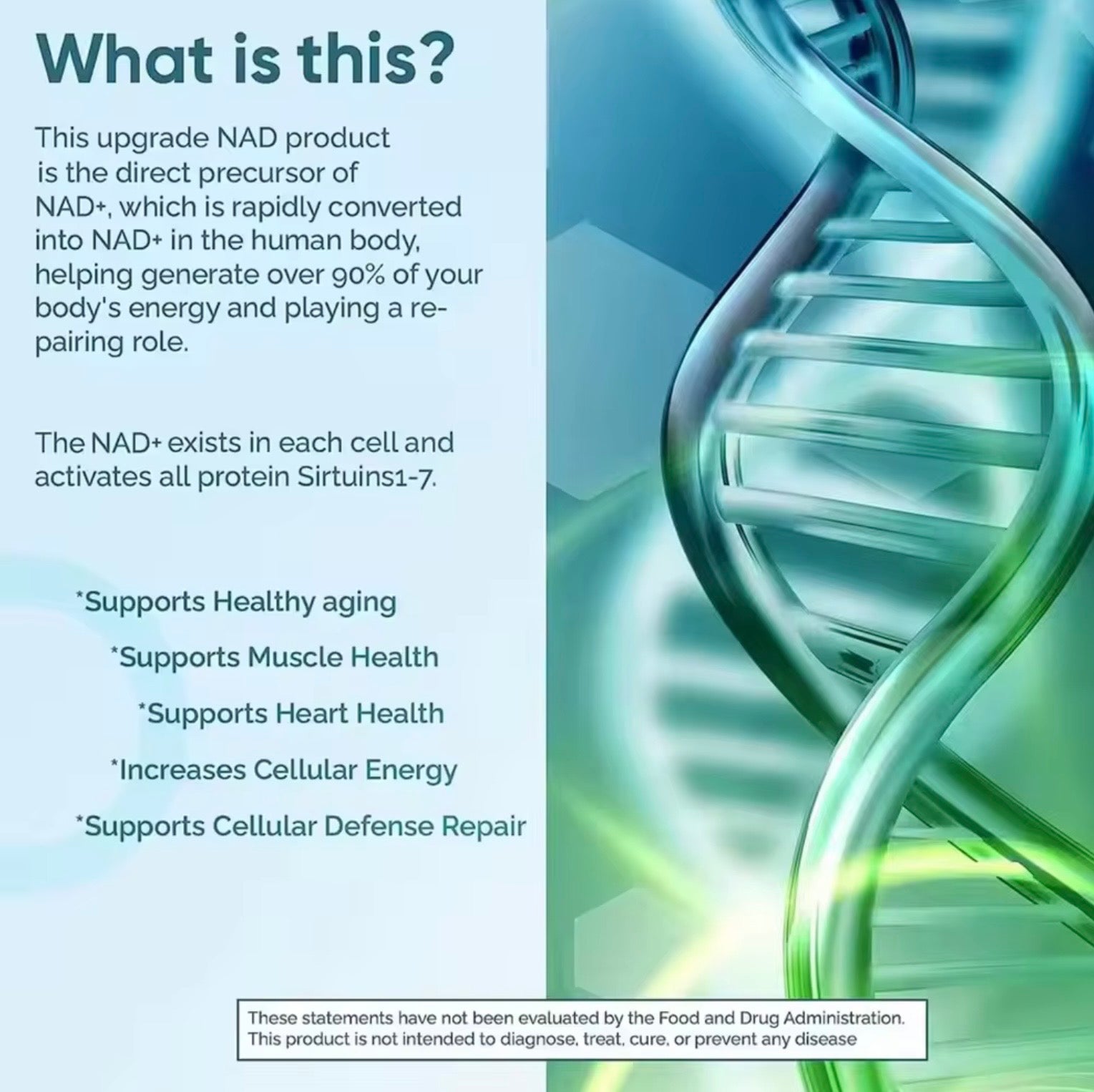 What is this?

This upgrade NAD product is the direct precursor of NAD+, which is rapidly converted into NAD+ in the human body, helping generate over 90% of your body's energy and playing a repairing role.

The NAD+ exists in each cell and activates all protein Sirtuins1-7.

*Supports Healthy aging

*Supports Muscle Health

*Supports Heart Health

*Increases Cellular Energy

*Supports Cellular Defense Repair

These statements have not been evaluated by the Food and Drug Administration. This product is not intended to diagnose, treat, cure, or prevent any disease